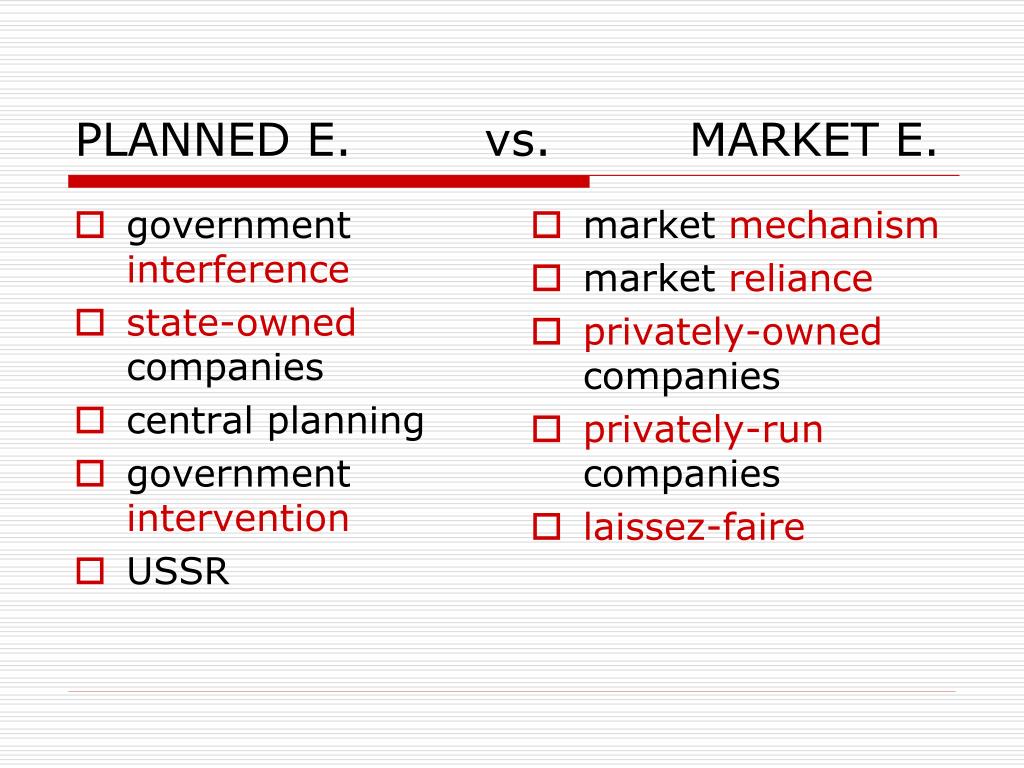 PLANNED E. vs. MARKET E.

- government interference
- state-owned companies
- central planning
- government intervention
- USSR

- market mechanism
- market reliance
- privately-owned companies
- privately-run companies
- laissez-faire